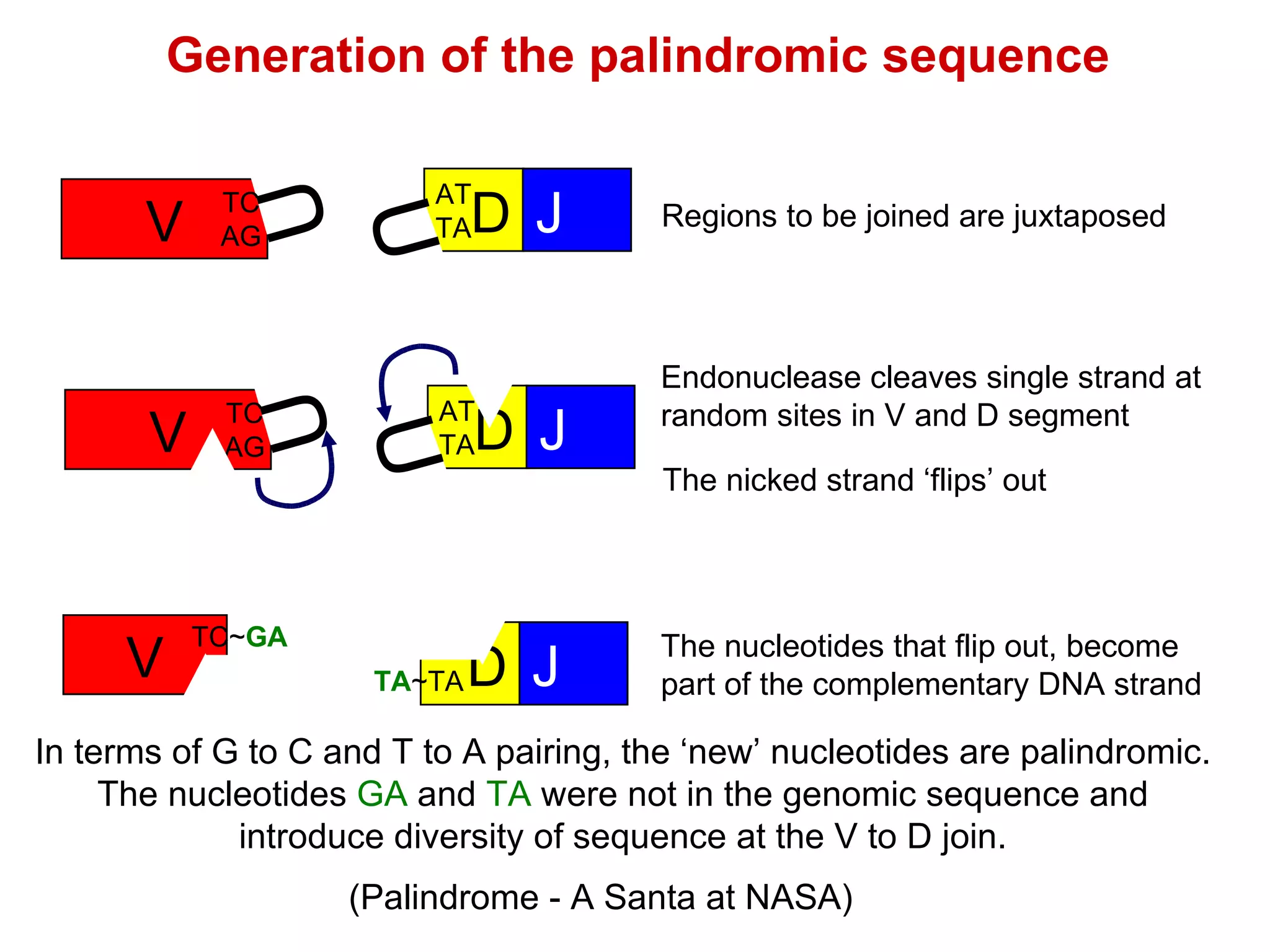 Generation of the palindromic sequence

V TC AG

AT TA D J

Regions to be joined are juxtaposed

V TC AG

AT TA D J

Endonuclease cleaves single strand at random sites in V and D segment

The nicked strand ‘flips’ out

V TC~GA

TA~TA D J

The nucleotides that flip out, become part of the complementary DNA strand

In terms of G to C and T to A pairing, the ‘new’ nucleotides are palindromic. The nucleotides GA and TA were not in the genomic sequence and introduce diversity of sequence at the V to D join.

(Palindrome - A Santa at NASA)